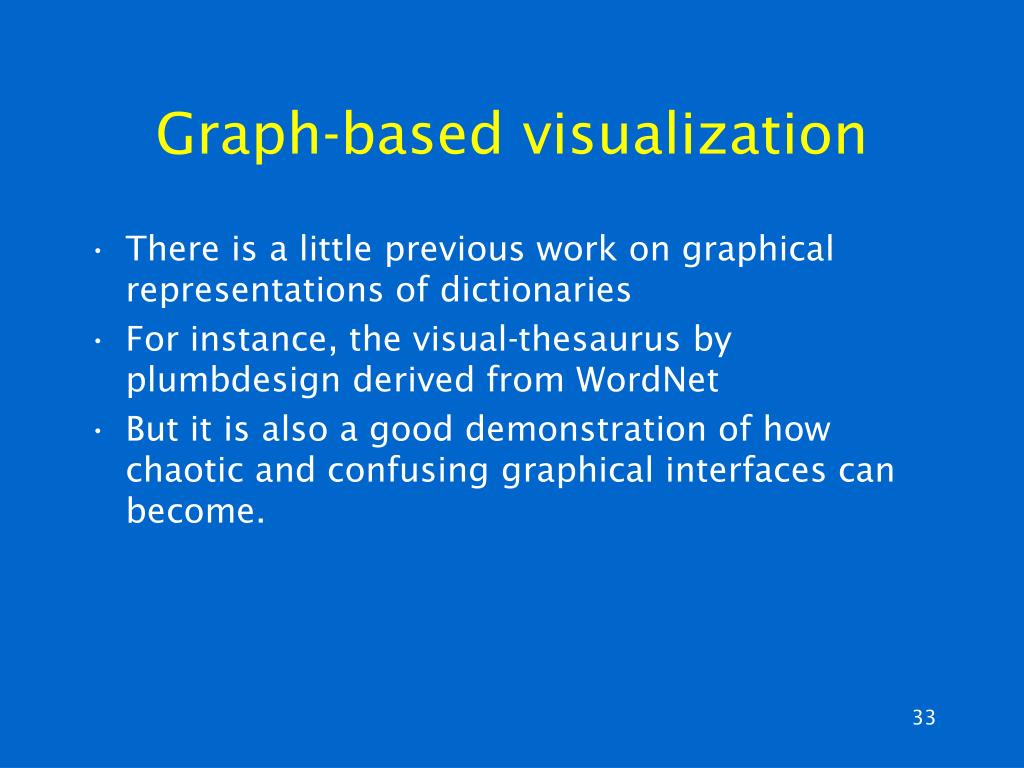 Graph-based visualization

• There is a little previous work on graphical representations of dictionaries
• For instance, the visual-thesaurus by plumbdesign derived from WordNet
• But it is also a good demonstration of how chaotic and confusing graphical interfaces can become.

33